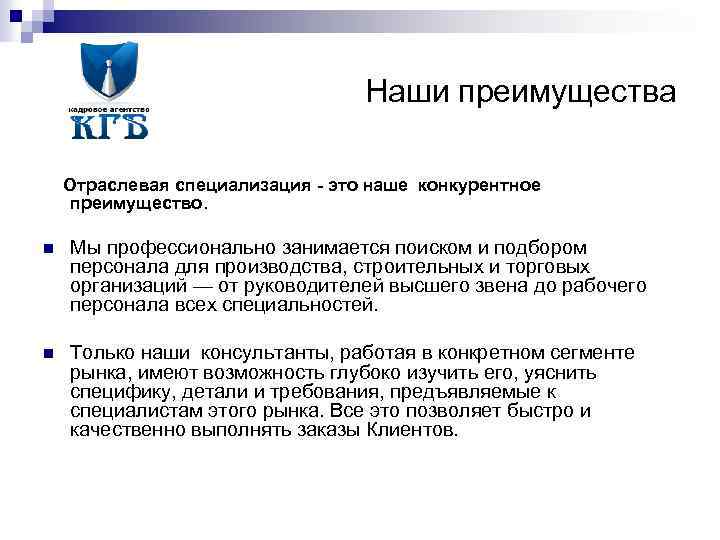 кадровое агентство
КГБ

Наши преимущества

Отраслевая специализация - это наше конкурентное преимущество.

Мы профессионально занимается поиском и подбором персонала для производства, строительных и торговых организаций — от руководителей высшего звена до рабочего персонала всех специальностей.

Только наши консультанты, работая в конкретном сегменте рынка, имеют возможность глубоко изучить его, уяснить специфику, детали и требования, предъявляемые к специалистам этого рынка. Все это позволяет быстро и качественно выполнять заказы Клиентов.